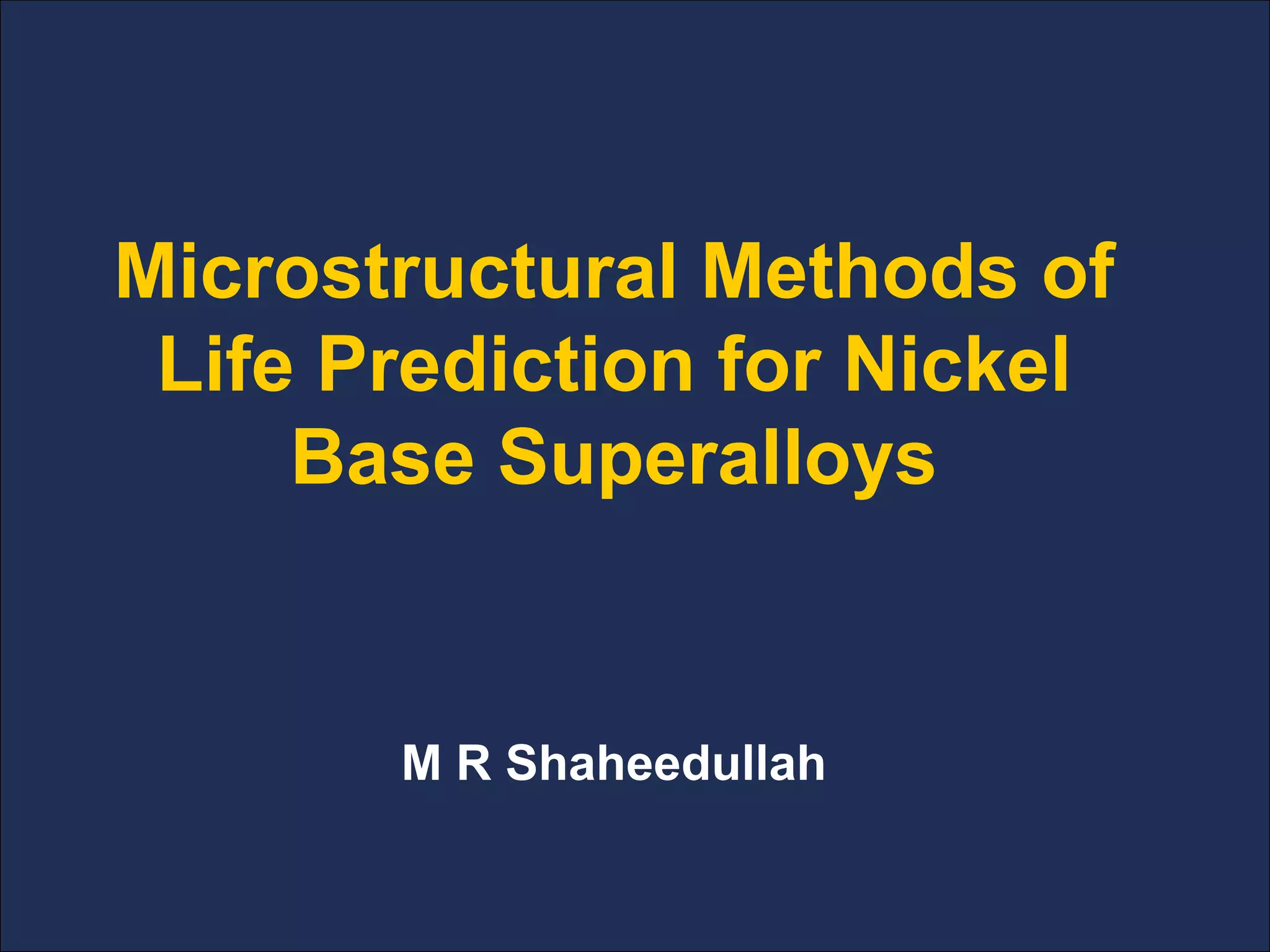 Microstructural Methods of Life Prediction for Nickel Base Superalloys

M R Shaheedullah